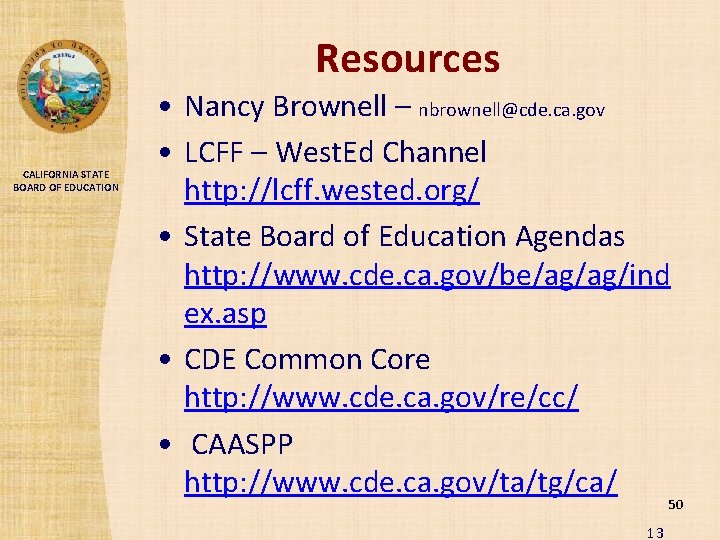 CALIFORNIA STATE BOARD OF EDUCATION

Resources

• Nancy Brownell – nbrownell@cde.ca.gov

• LCFF – WestEd Channel http://lcff.wested.org/

• State Board of Education Agendas http://www.cde.ca.gov/be/ag/ag/index.asp

• CDE Common Core http://www.cde.ca.gov/re/cc/

• CAASPP http://www.cde.ca.gov/ta/tg/ca/

50

13